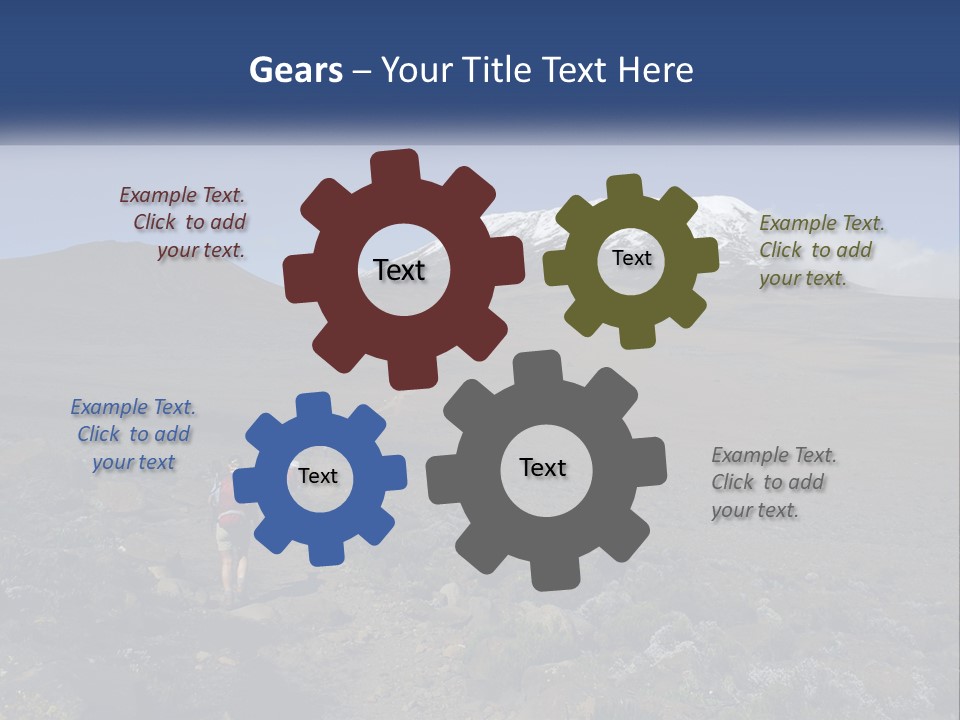 Gears – Your Title Text Here

Example Text. Click to add your text.

Text

Text

Example Text. Click to add your text.

Example Text. Click to add your text

Text

Text

Example Text. Click to add your text.